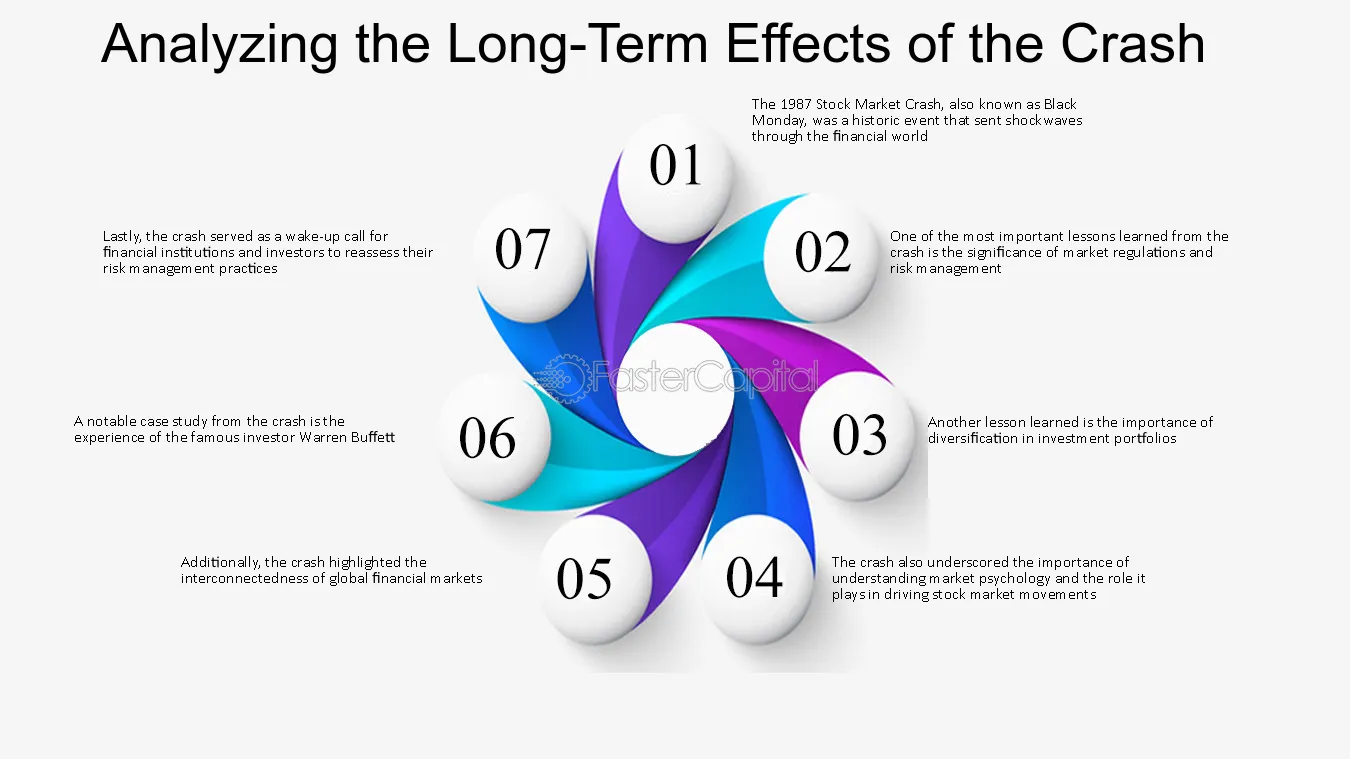 Analyzing the Long-Term Effects of the Crash

01

The 1987 Stock Market Crash, also known as Black Monday, was a historic event that sent shockwaves through the financial world

02

One of the most important lessons learned from the crash is the significance of market regulations and risk management

03

Another lesson learned is the importance of diversification in investment portfolios

04

The crash also underscored the importance of understanding market psychology and the role it plays in driving stock market movements

05

Additionally, the crash highlighted the interconnectedness of global financial markets

06

A notable case study from the crash is the experience of the famous investor Warren Buffett

07

Lastly, the crash served as a wake-up call for financial institutions and investors to reassess their risk management practices

FasterCapital